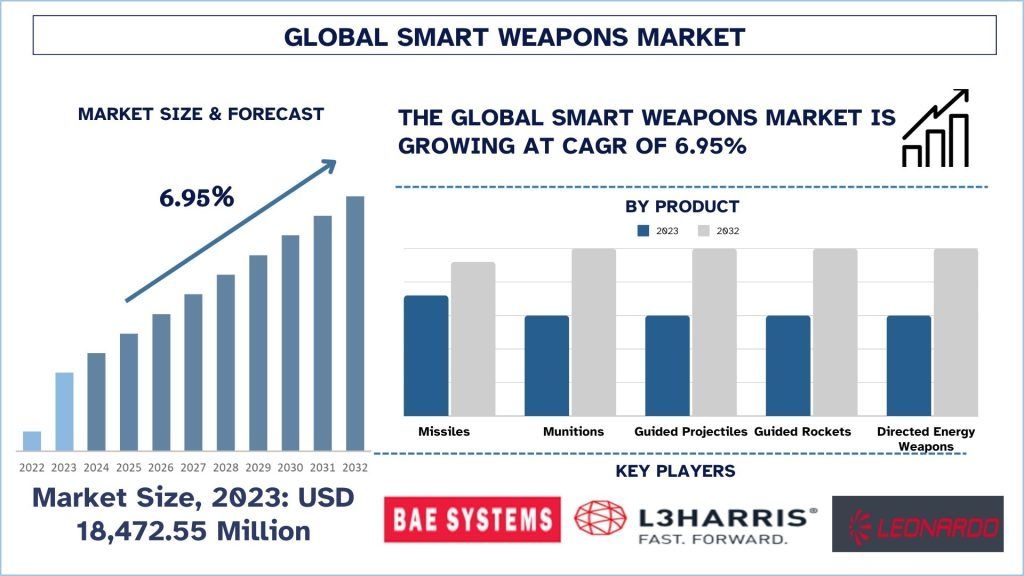 GLOBAL SMART WEAPONS MARKET

MARKET SIZE & FORECAST

6.95%

2022 2023 2024 2025 2026 2027 2028 2029 2030 2031 2032

Market Size, 2023: USD 18,472.55 Million

THE GLOBAL SMART WEAPONS MARKET IS GROWING AT CAGR OF 6.95%

BY PRODUCT

2023 2032

Missiles
Munitions
Guided Projectiles
Guided Rockets
Directed Energy Weapons

KEY PLAYERS

BAE SYSTEMS

L3HARRIS®
FAST. FORWARD.

LEONARDO